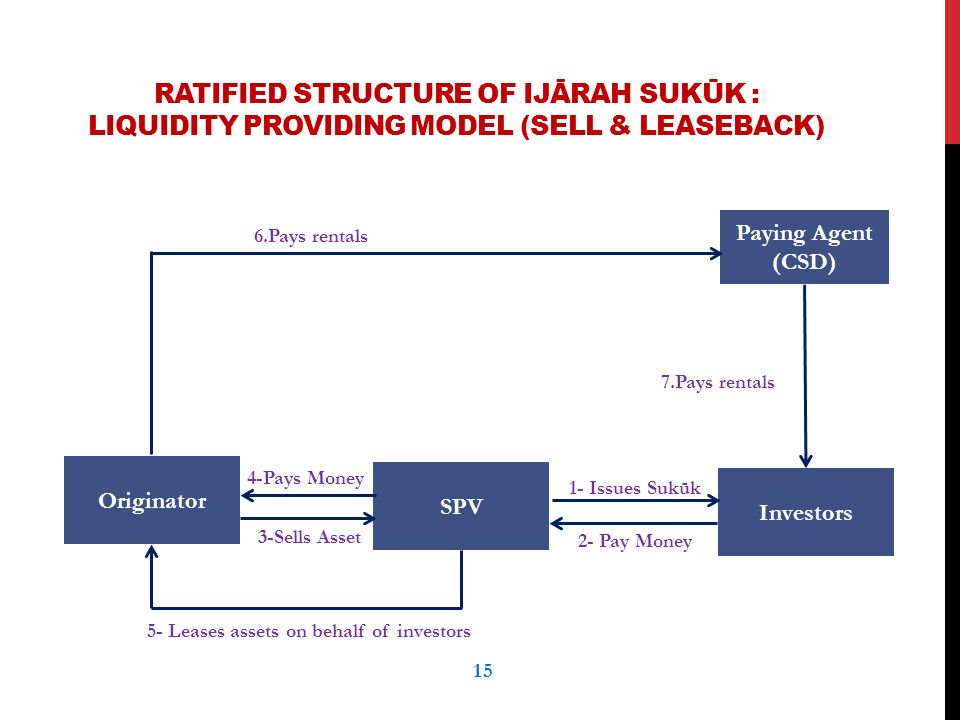 RATIFIED STRUCTURE OF IJĀRAH SUKŪK : LIQUIDITY PROVIDING MODEL (SELL & LEASEBACK)

6.Pays rentals

Paying Agent (CSD)

7.Pays rentals

Originator

4-Pays Money

3-Sells Asset

SPV

1- Issues Sukūk

2- Pay Money

Investors

5- Leases assets on behalf of investors

15